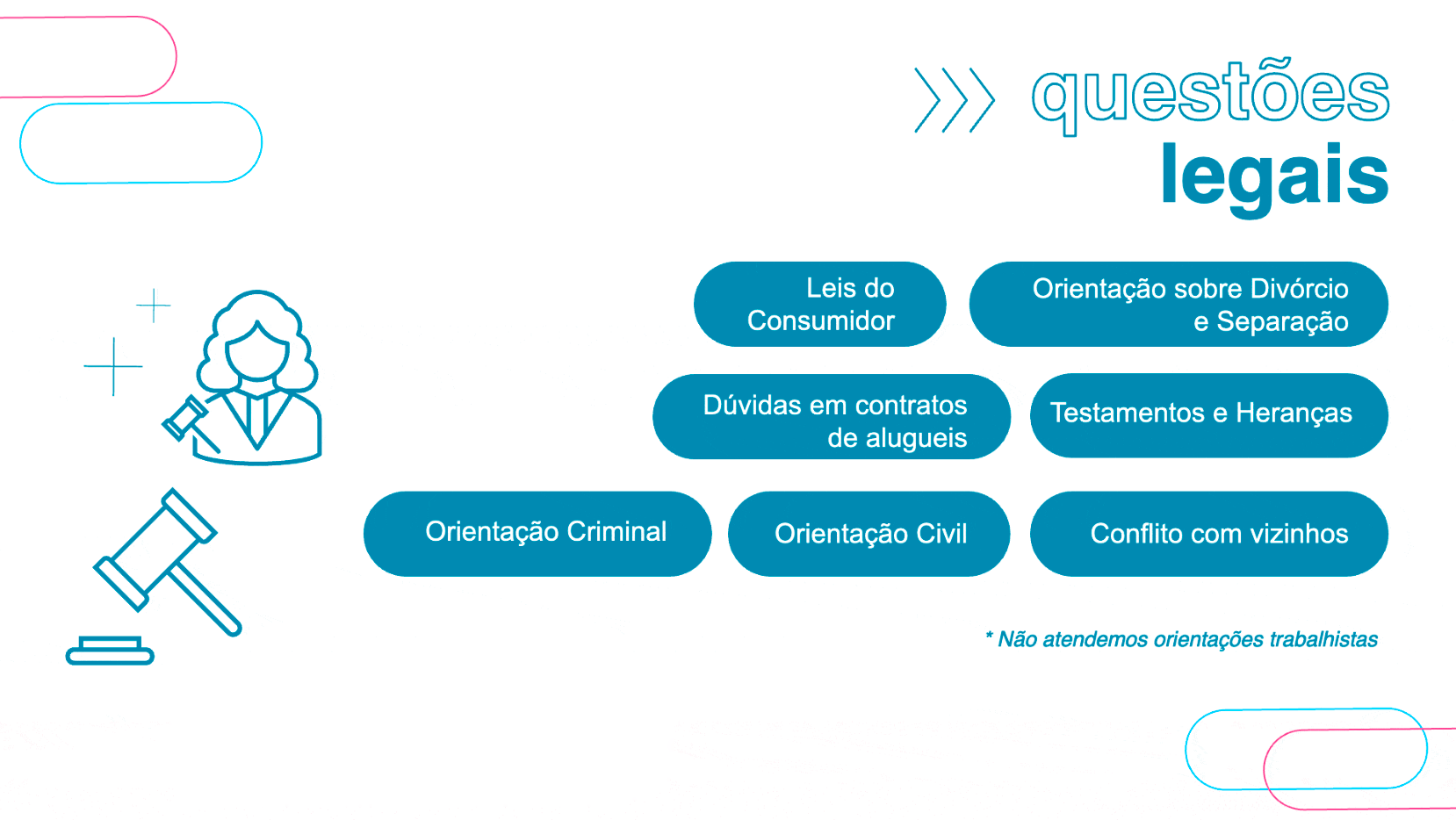 questões
legais

Leis do Consumidor

Orientação sobre Divórcio e Separação

Dúvidas em contratos de alugueis

Testamentos e Heranças

Orientação Criminal

Orientação Civil

Conflito com vizinhos

* Não atendemos orientações trabalhistas